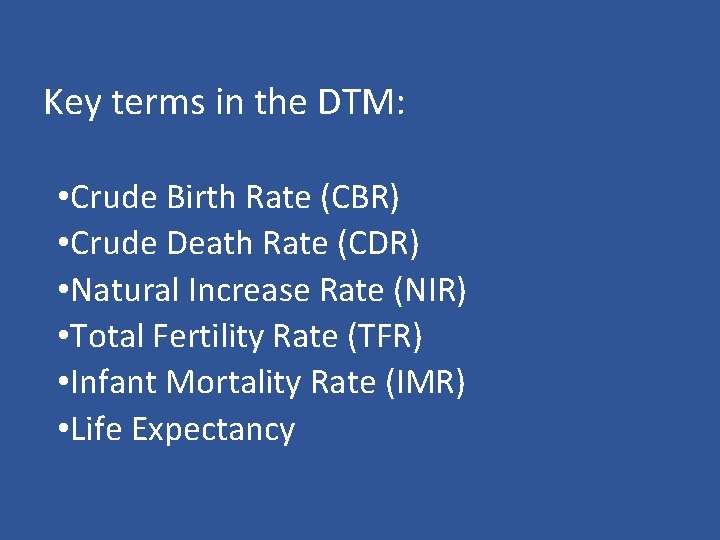 Key terms in the DTM:

•Crude Birth Rate (CBR)
•Crude Death Rate (CDR)
•Natural Increase Rate (NIR)
•Total Fertility Rate (TFR)
•Infant Mortality Rate (IMR)
•Life Expectancy